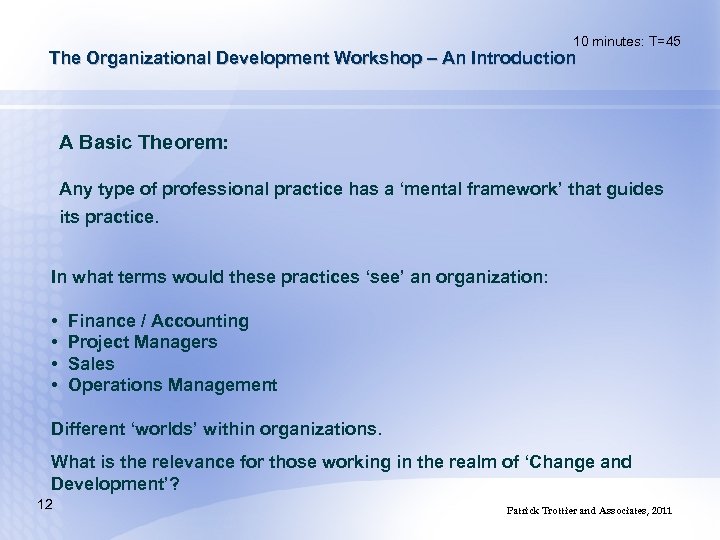 10 minutes: T=45

The Organizational Development Workshop – An Introduction

A Basic Theorem:

Any type of professional practice has a ‘mental framework’ that guides its practice.

In what terms would these practices ‘see’ an organization:

• Finance / Accounting
• Project Managers
• Sales
• Operations Management

Different ‘worlds’ within organizations.

What is the relevance for those working in the realm of ‘Change and Development’?

12

Patrick Trottier and Associates, 2011